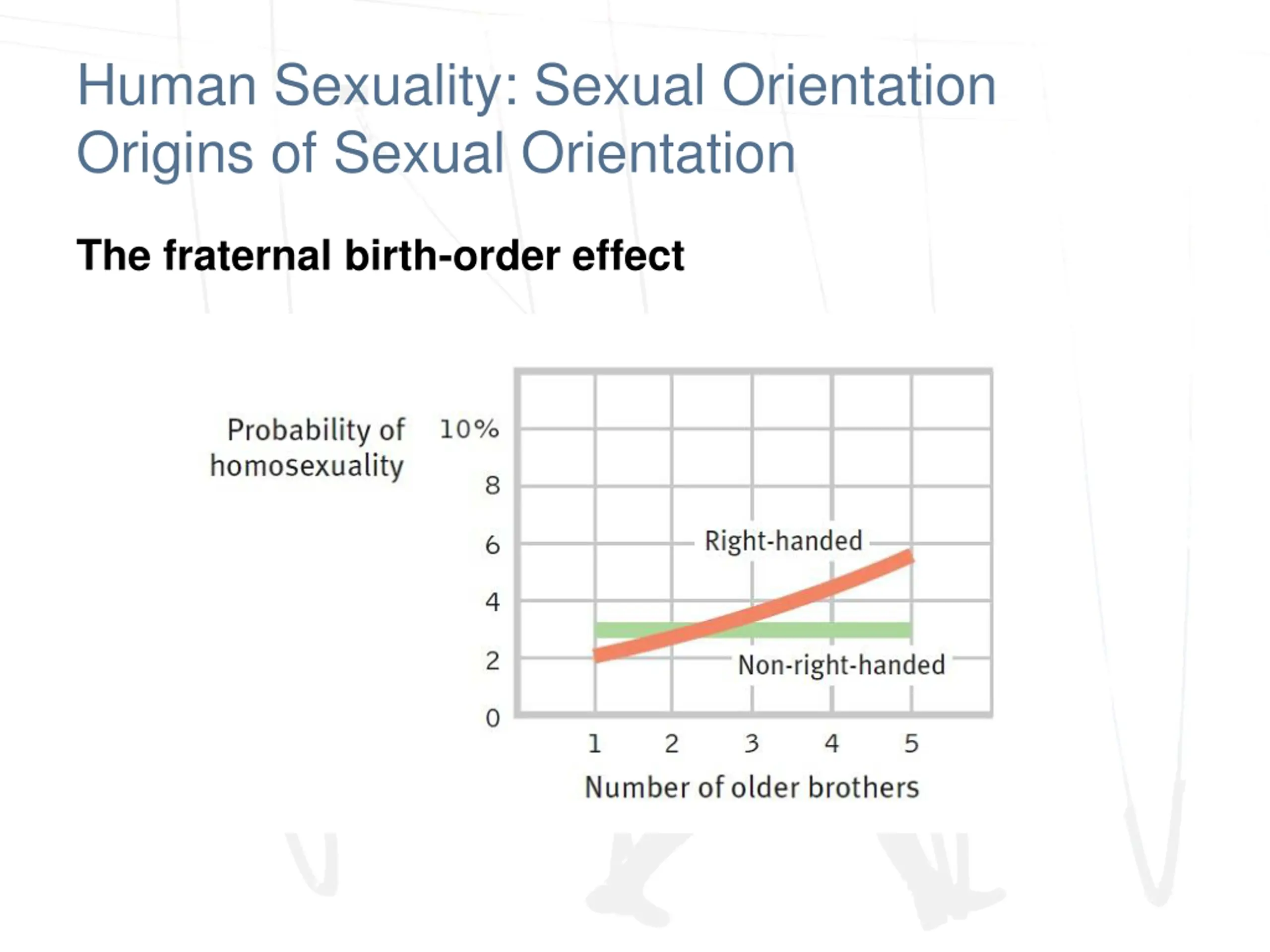 Human Sexuality: Sexual Orientation
Origins of Sexual Orientation

The fraternal birth-order effect

Probability of homosexuality

10%
8
6
4
2
0

Right-handed

Non-right-handed

1 2 3 4 5

Number of older brothers